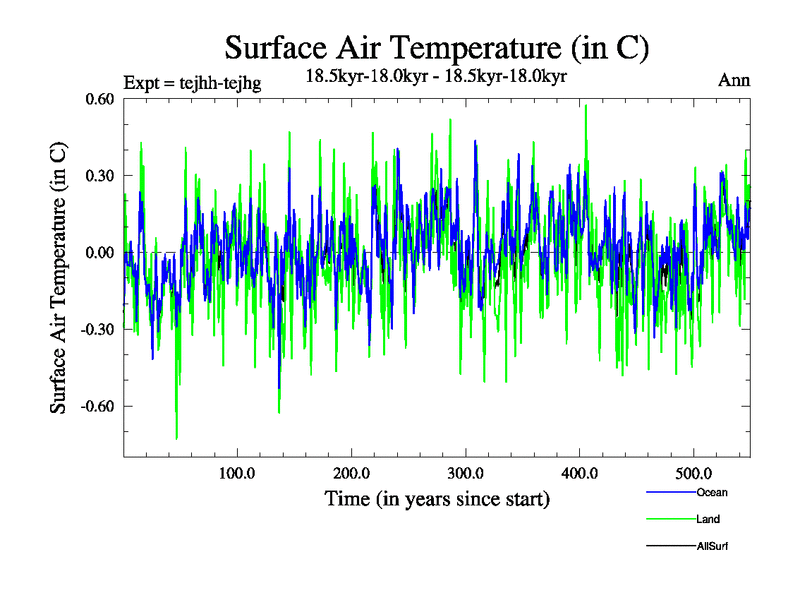 Surface Air Temperature (in C)

Expt = tejhh-tejhg

18.5kyr-18.0kyr - 18.5kyr-18.0kyr

Ann

Surface Air Temperature (in C)

0.60
0.30
0.00
-0.30
-0.60

100.0
200.0
300.0
400.0
500.0

Time (in years since start)

Ocean
Land
AllSurf